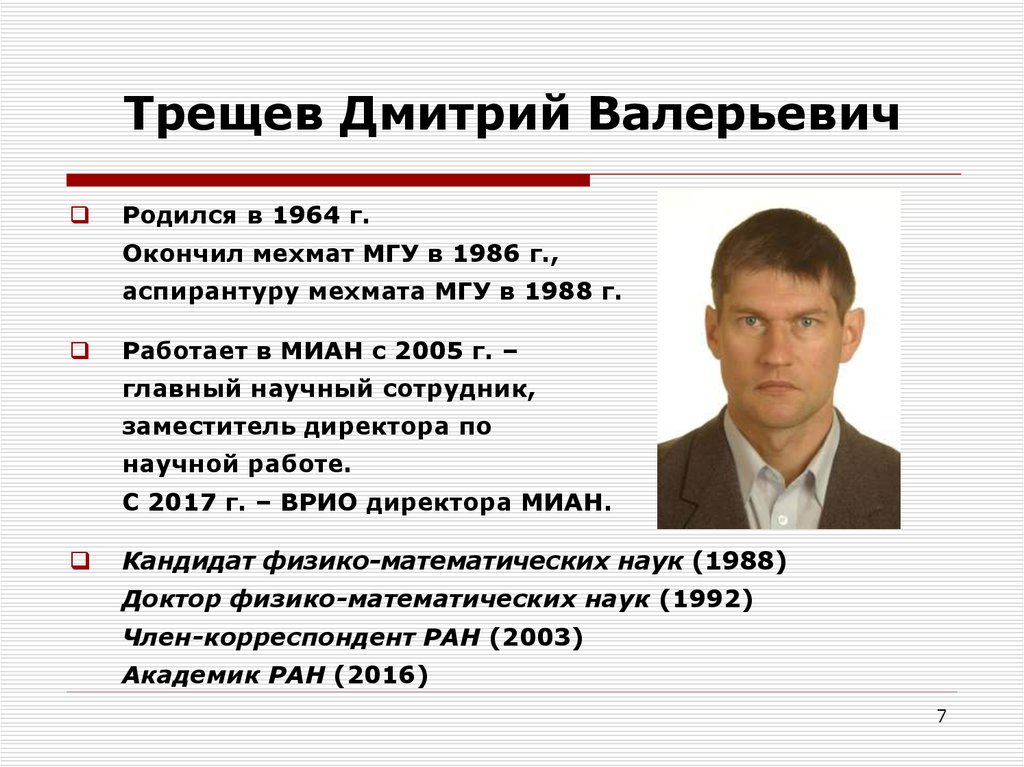 Трещев Дмитрий Валерьевич

Родился в 1964 г.
Окончил мехмат МГУ в 1986 г., аспирантуру мехмата МГУ в 1988 г.

Работает в МИАН с 2005 г. – главный научный сотрудник, заместитель директора по научной работе.
С 2017 г. – ВРИО директора МИАН.

Кандидат физико-математических наук (1988)
Доктор физико-математических наук (1992)
Член-корреспондент РАН (2003)
Академик РАН (2016)

7